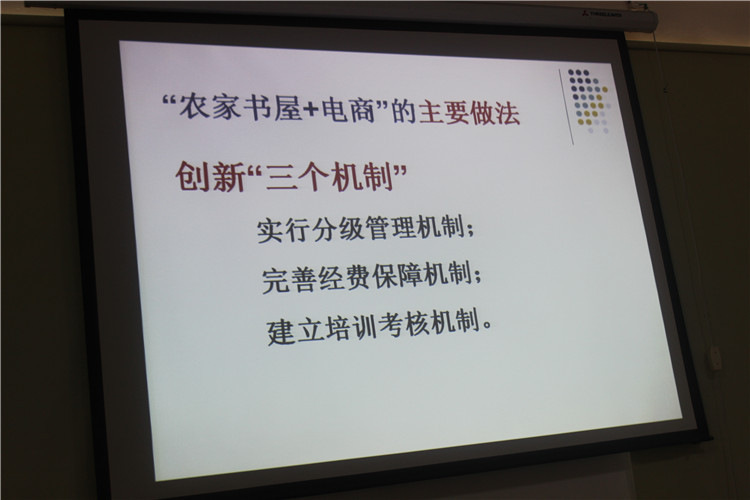 “农家书屋+电商”的主要做法

创新“三个机制”

实行分级管理机制；

完善经费保障机制；

建立培训考核机制。